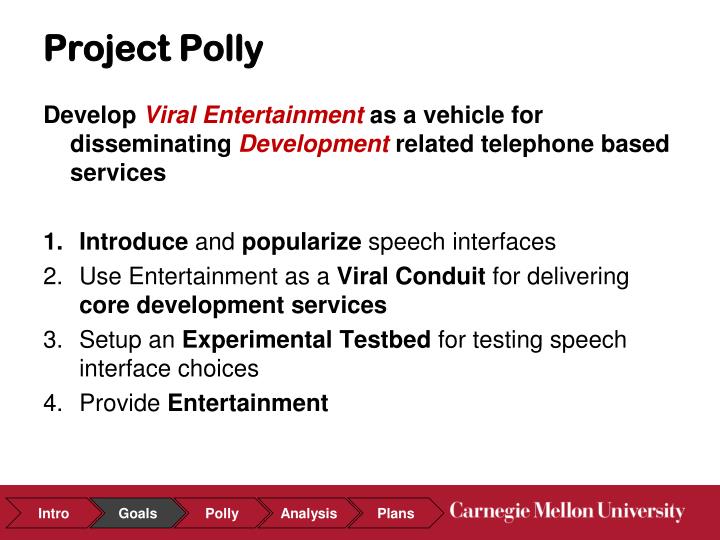 Project Polly

Develop Viral Entertainment as a vehicle for disseminating Development related telephone based services

1. Introduce and popularize speech interfaces
2. Use Entertainment as a Viral Conduit for delivering core development services
3. Setup an Experimental Testbed for testing speech interface choices
4. Provide Entertainment

Intro Goals Polly Analysis Plans Carnegie Mellon University